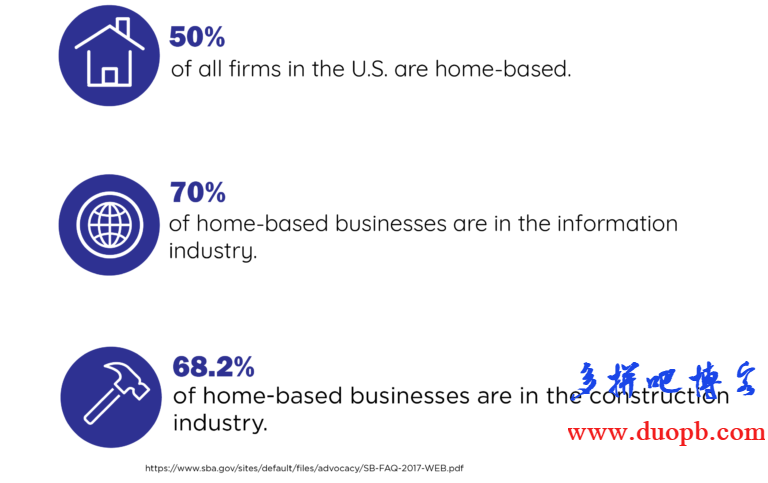 50%
of all firms in the U.S. are home-based.

70%
of home-based businesses are in the information industry.

68.2%
of home-based businesses are in the construction industry.

多拼吧博客
www.duopb.com

https://www.sba.gov/sites/default/files/advocacy/SB-FAQ-2017-WEB.pdf